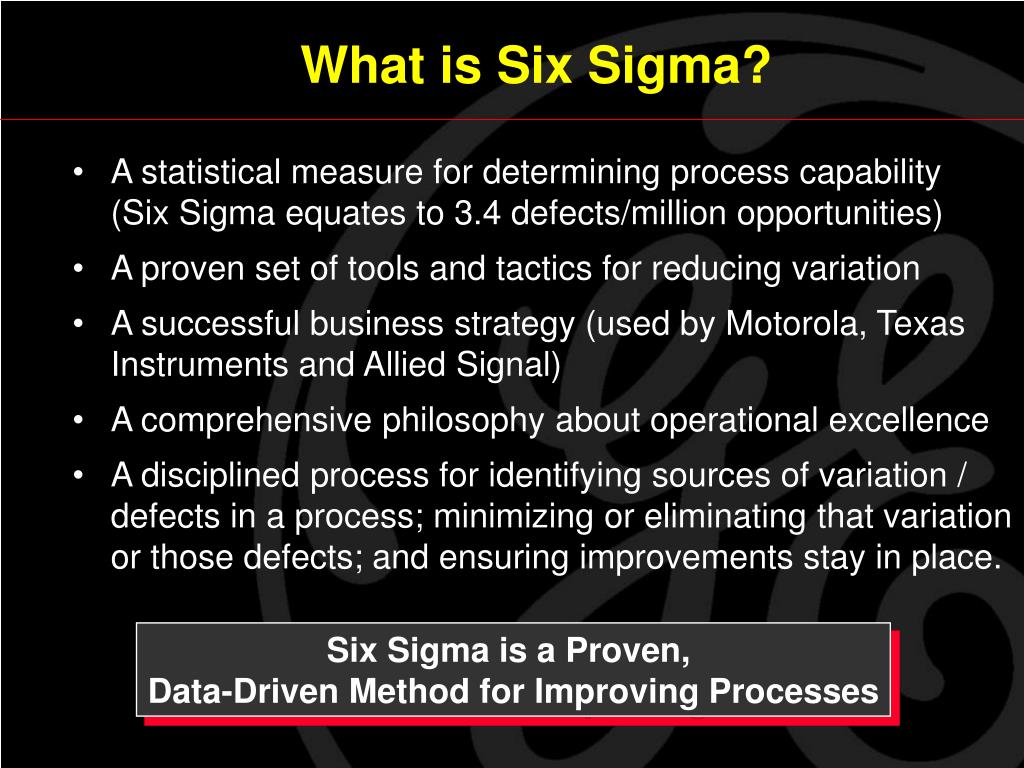 What is Six Sigma?

• A statistical measure for determining process capability (Six Sigma equates to 3.4 defects/million opportunities)
• A proven set of tools and tactics for reducing variation
• A successful business strategy (used by Motorola, Texas Instruments and Allied Signal)
• A comprehensive philosophy about operational excellence
• A disciplined process for identifying sources of variation / defects in a process; minimizing or eliminating that variation or those defects; and ensuring improvements stay in place.

Six Sigma is a Proven,
Data-Driven Method for Improving Processes